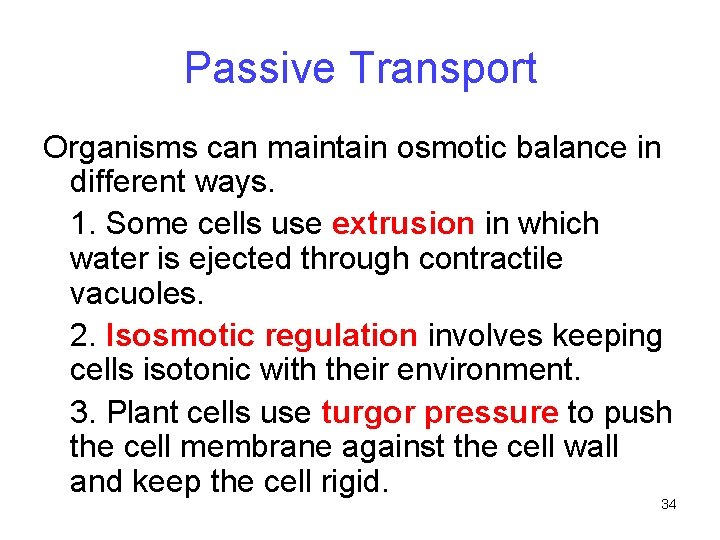 Passive Transport

Organisms can maintain osmotic balance in different ways.

1. Some cells use extrusion in which water is ejected through contractile vacuoles.

2. Isosmotic regulation involves keeping cells isotonic with their environment.

3. Plant cells use turgor pressure to push the cell membrane against the cell wall and keep the cell rigid.

34